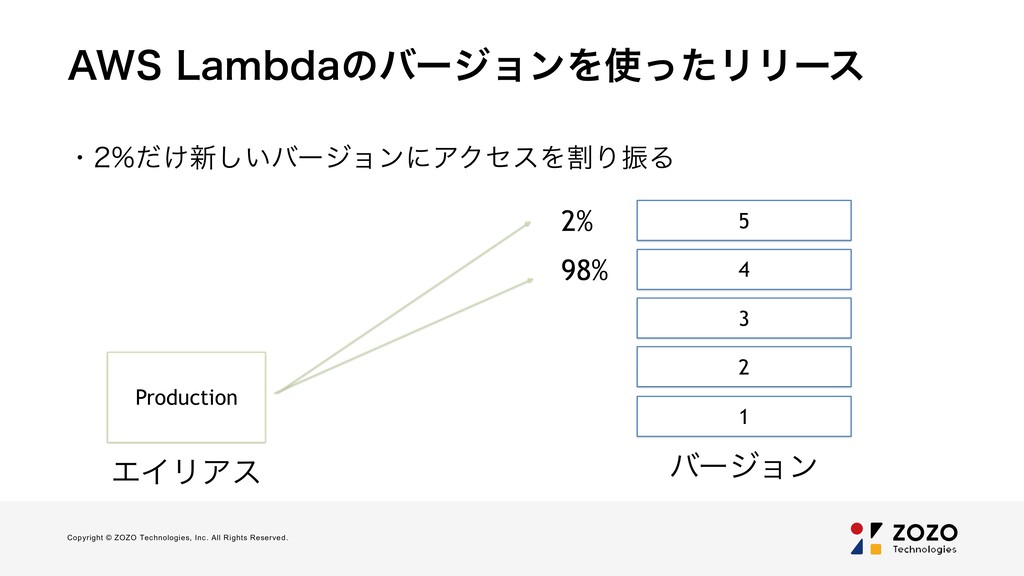 AWS Lambdaのバージョンを使ったリリース

・2%だけ新しいバージョンにアクセスを割り振る

2%

98%

5

4

3

2

1

Production

エイリアス

バージョン

Copyright © ZOZO Technologies, Inc. All Rights Reserved.

ZOZO Technologies